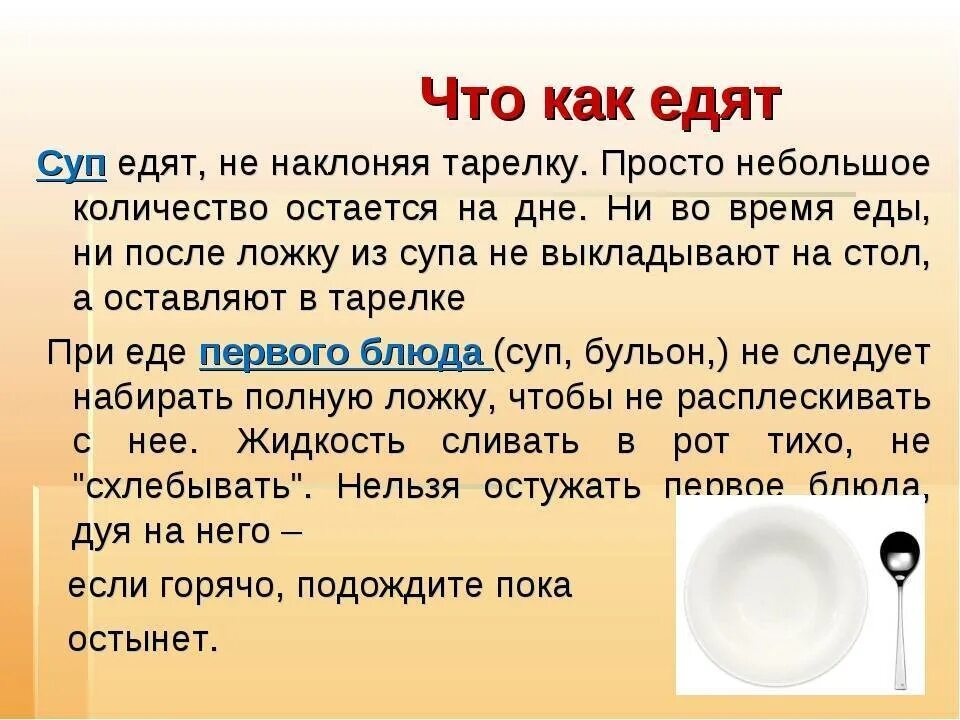 Что как едят

Суп едят, не наклоняя тарелку. Просто небольшое количество остается на дне. Ни во время еды, ни после ложку из супа не выкладывают на стол, а оставляют в тарелке

При еде первого блюда (суп, бульон,) не следует набирать полную ложку, чтобы не расплескивать с нее. Жидкость сливать в рот тихо, не "схлебывать". Нельзя остужать первое блюда, дуя на него –

если горячо, подождите пока

остынет.